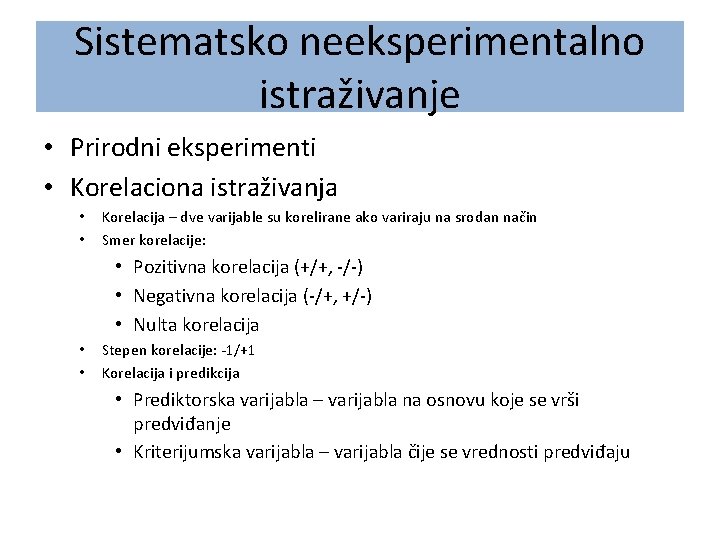 Sistematsko neeksperimentalno istraživanje

• Prirodni eksperimenti
• Korelaciona istraživanja
  • Korelacija – dve varijable su korelirane ako variraju na srodan način
  • Smer korelacije:
    • Pozitivna korelacija (+/+, -/-)
    • Negativna korelacija (-/+, +/-)
    • Nulta korelacija
  • Stepen korelacije: -1/+1
  • Korelacija i predikcija
    • Prediktorska varijabla – varijabla na osnovu koje se vrši predviđanje
    • Kriterijumska varijabla – varijabla čije se vrednosti predviđaju